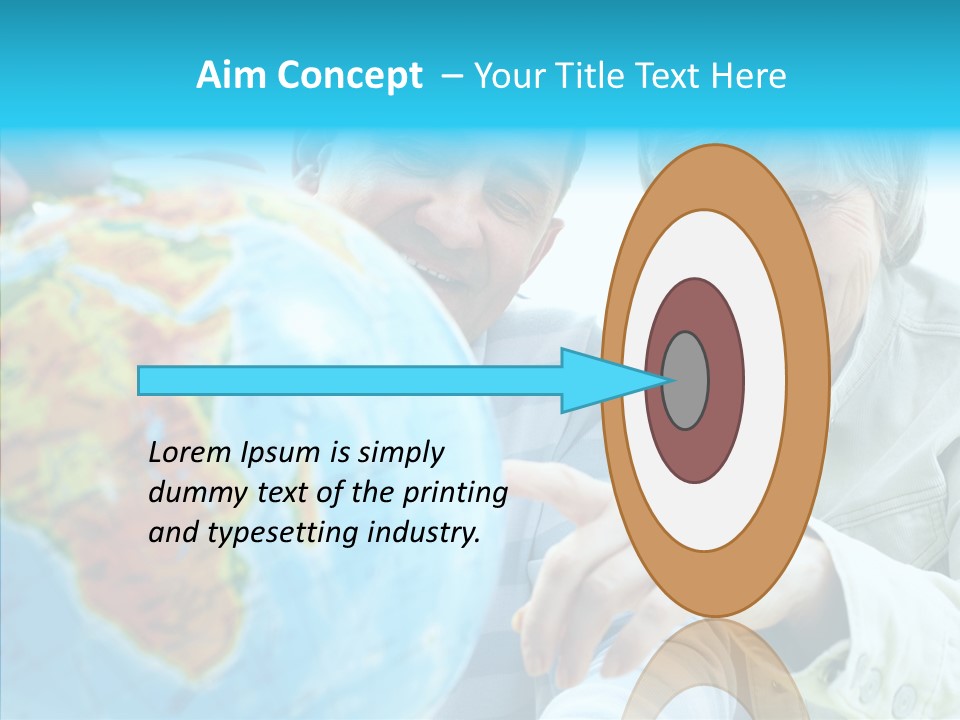 Aim Concept – Your Title Text Here

Lorem Ipsum is simply dummy text of the printing and typesetting industry.